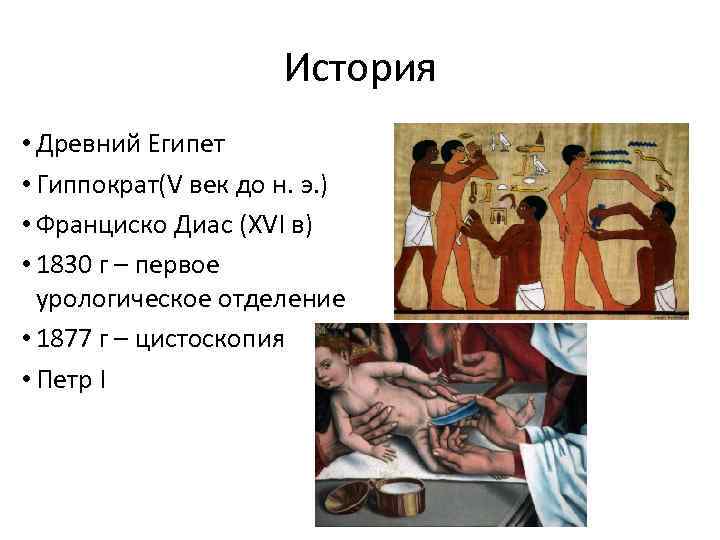 История

• Древний Египет
• Гиппократ(V век до н. э.)
• Франциско Диас (XVI в)
• 1830 г – первое урологическое отделение
• 1877 г – цистоскопия
• Петр I